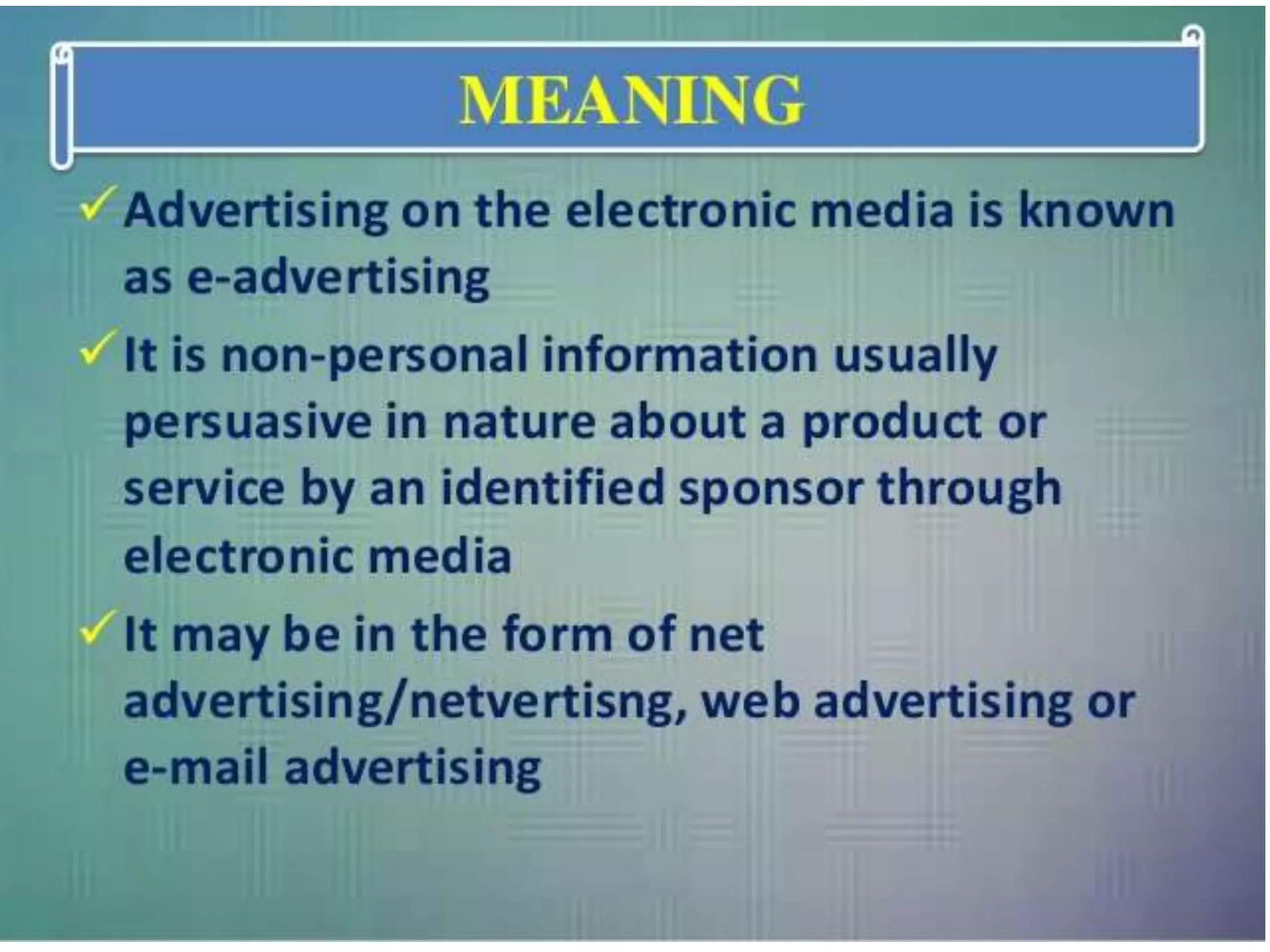 MEANING

✓ Advertising on the electronic media is known as e-advertising

✓ It is non-personal information usually persuasive in nature about a product or service by an identified sponsor through electronic media

✓ It may be in the form of net advertising/netvertisng, web advertising or e-mail advertising